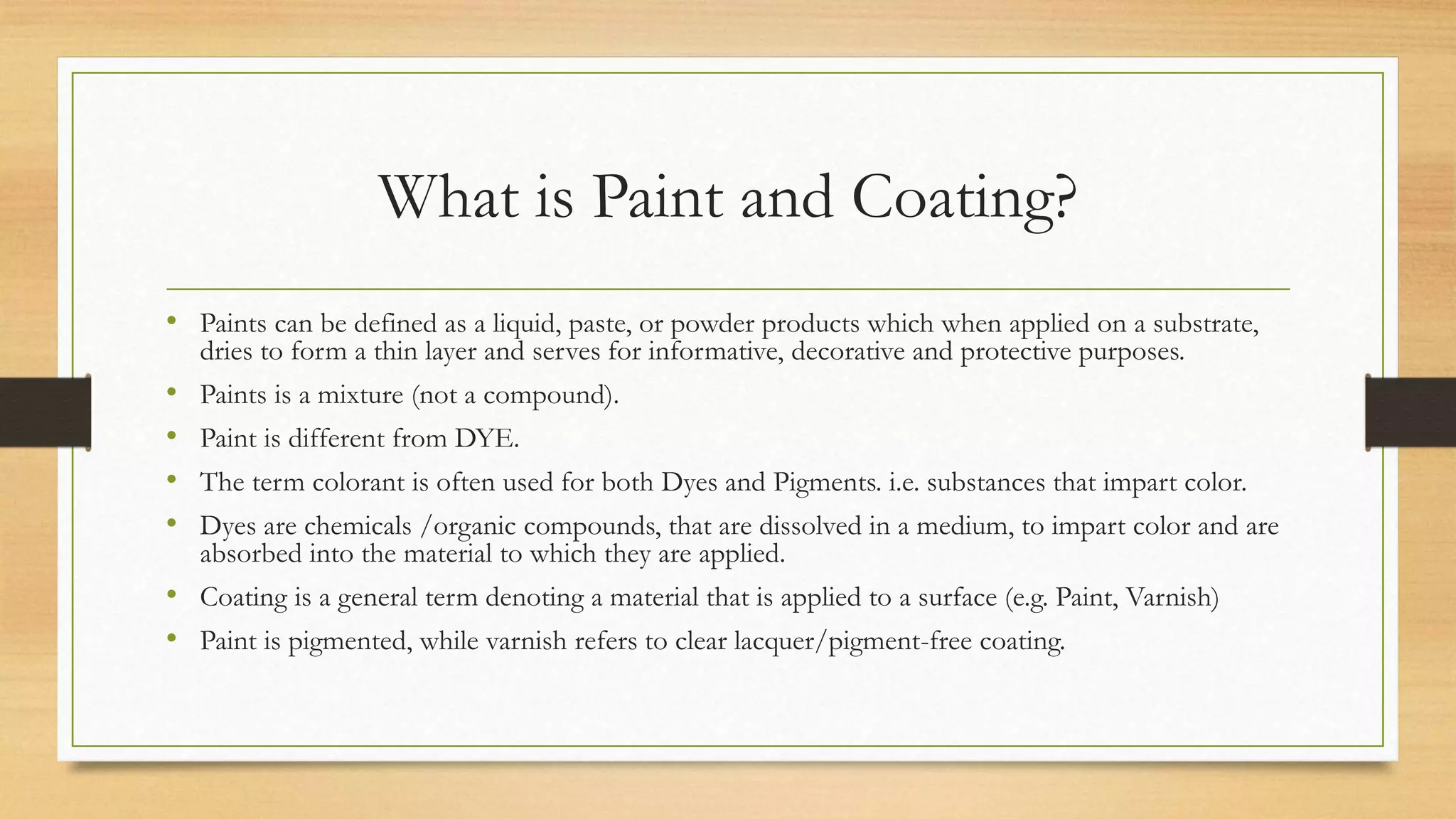 What is Paint and Coating?

• Paints can be defined as a liquid, paste, or powder products which when applied on a substrate, dries to form a thin layer and serves for informative, decorative and protective purposes.
• Paints is a mixture (not a compound).
• Paint is different from DYE.
• The term colorant is often used for both Dyes and Pigments. i.e. substances that impart color.
• Dyes are chemicals /organic compounds, that are dissolved in a medium, to impart color and are absorbed into the material to which they are applied.
• Coating is a general term denoting a material that is applied to a surface (e.g. Paint, Varnish)
• Paint is pigmented, while varnish refers to clear lacquer/pigment-free coating.